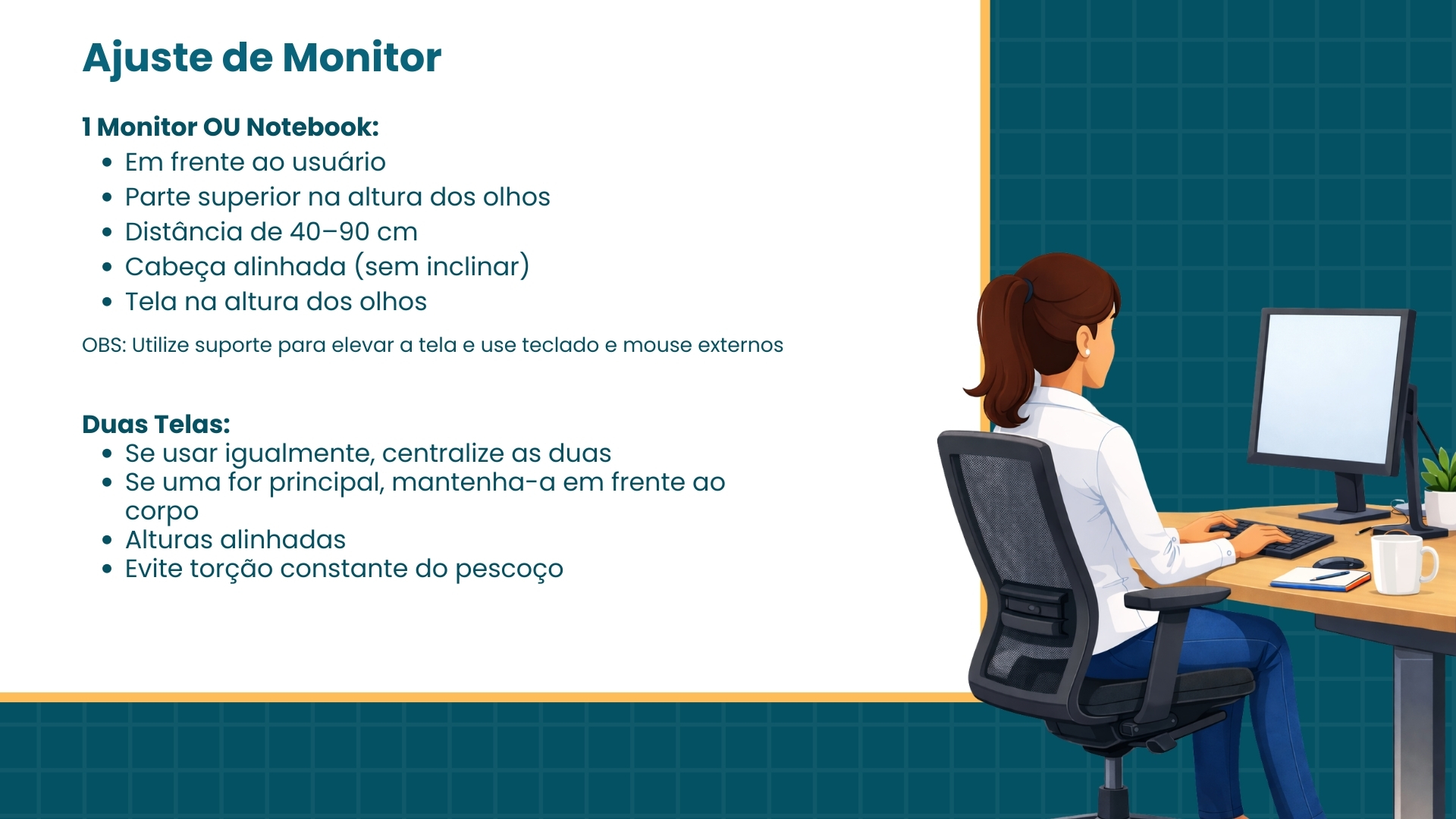 Ajuste de Monitor

1 Monitor OU Notebook:
- Em frente ao usuário
- Parte superior na altura dos olhos
- Distância de 40–90 cm
- Cabeça alinhada (sem inclinar)
- Tela na altura dos olhos

OBS: Utilize suporte para elevar a tela e use teclado e mouse externos

Duas Telas:
- Se usar igualmente, centralize as duas
- Se uma for principal, mantenha-a em frente ao corpo
- Alturas alinhadas
- Evite torção constante do pescoço